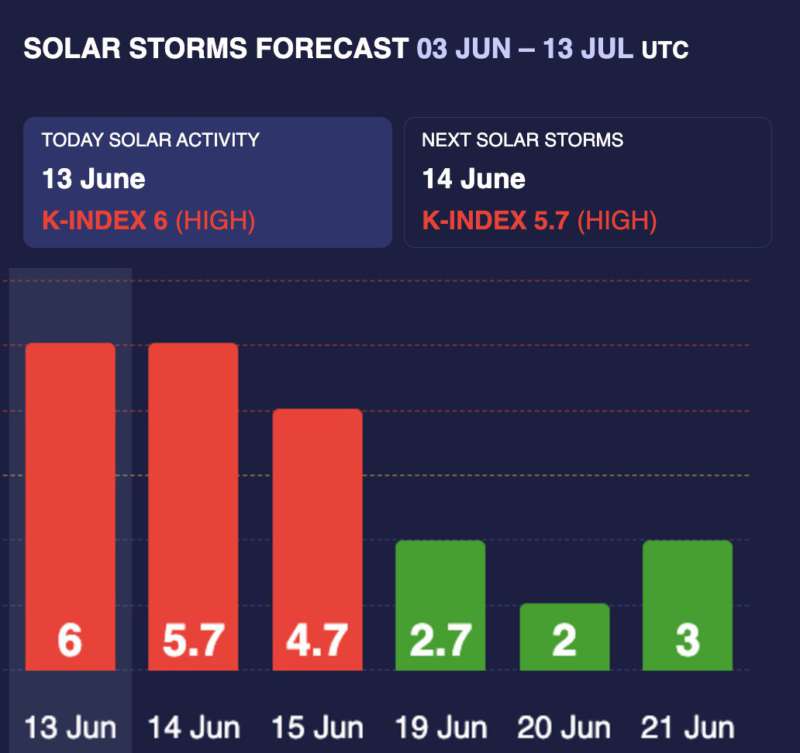 SOLAR STORMS FORECAST 03 JUN – 13 JUL UTC

TODAY SOLAR ACTIVITY
13 June
K-INDEX 6 (HIGH)

NEXT SOLAR STORMS
14 June
K-INDEX 5.7 (HIGH)

6
5.7
4.7
2.7
2
3

13 Jun
14 Jun
15 Jun
19 Jun
20 Jun
21 Jun